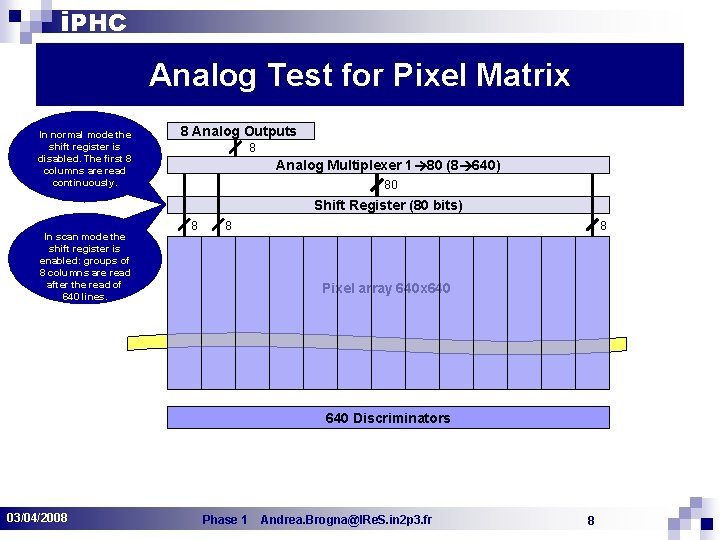 iPHC

Analog Test for Pixel Matrix

In normal mode the shift register is disabled. The first 8 columns are read continuously.

In scan mode the shift register is enabled: groups of 8 columns are read after the read of 640 lines.

8 Analog Outputs

8

Analog Multiplexer 1→80 (8→640)

80

Shift Register (80 bits)

8

8

8

Pixel array 640x640

640 Discriminators

03/04/2008

Phase 1 Andrea.Brogna@IReS.in2p3.fr

8